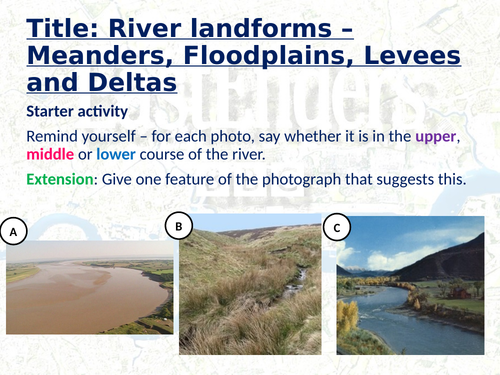 Title: River landforms – Meanders, Floodplains, Levees and Deltas

Starter activity

Remind yourself – for each photo, say whether it is in the upper, middle or lower course of the river.

Extension: Give one feature of the photograph that suggests this.

A

B

C